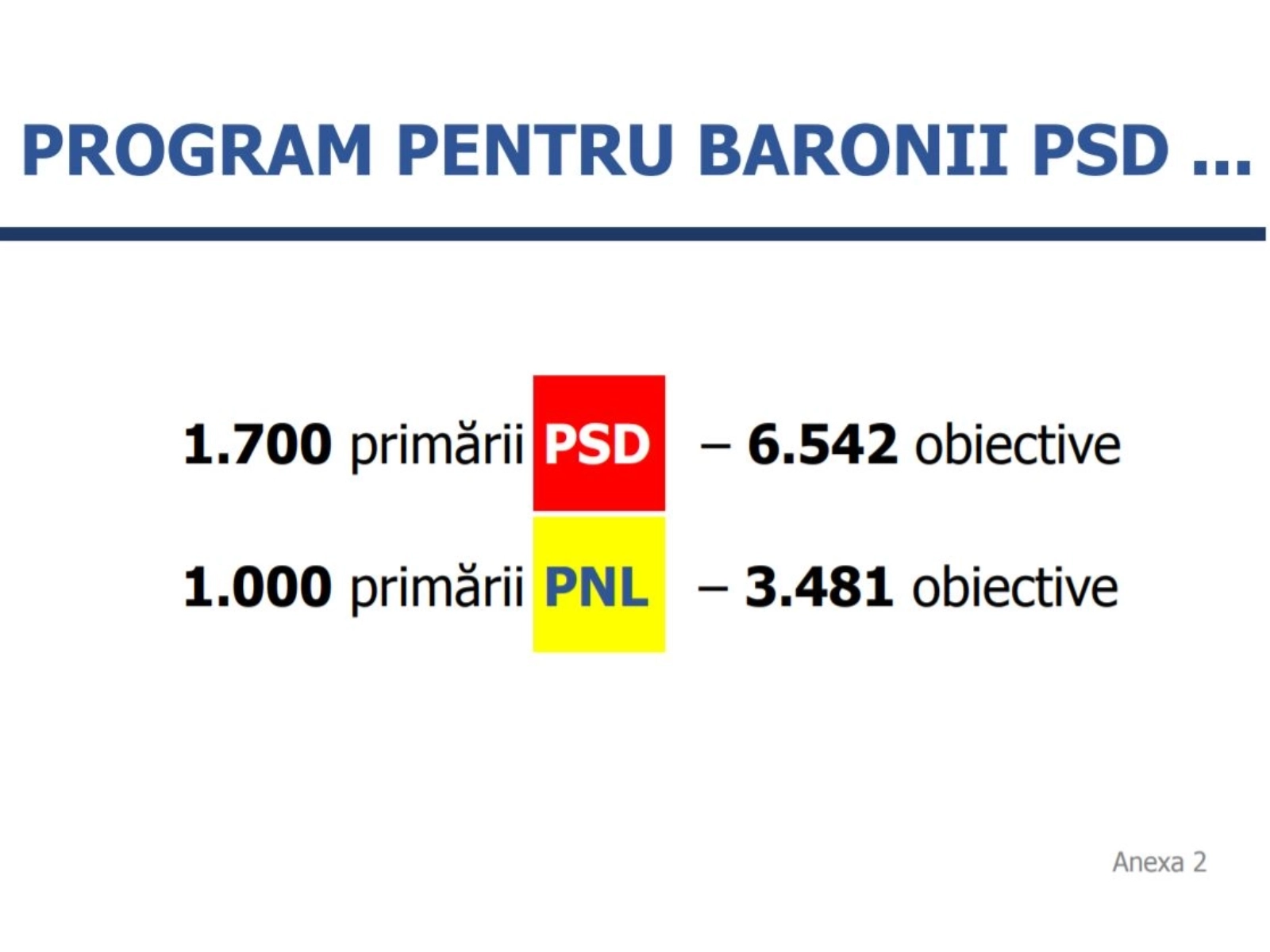 PROGRAM PENTRU BARONII PSD ...

1.700 primării PSD – 6.542 obiective

1.000 primării PNL – 3.481 obiective

Anexa 2